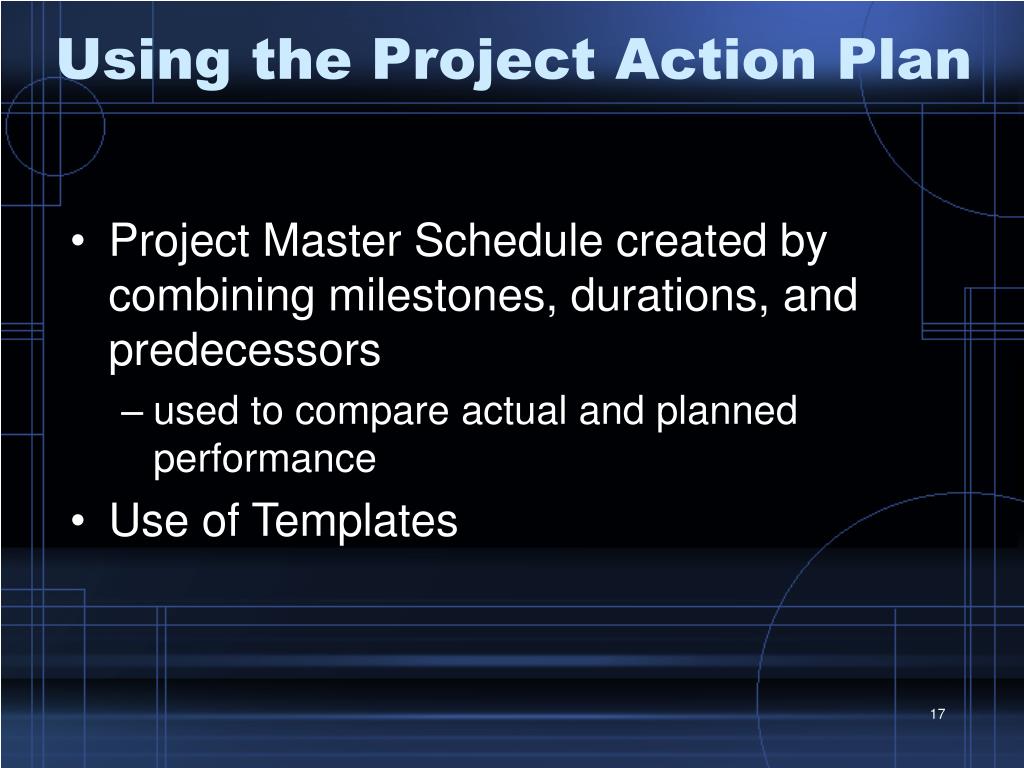 Using the Project Action Plan

• Project Master Schedule created by combining milestones, durations, and predecessors
– used to compare actual and planned performance
• Use of Templates

17